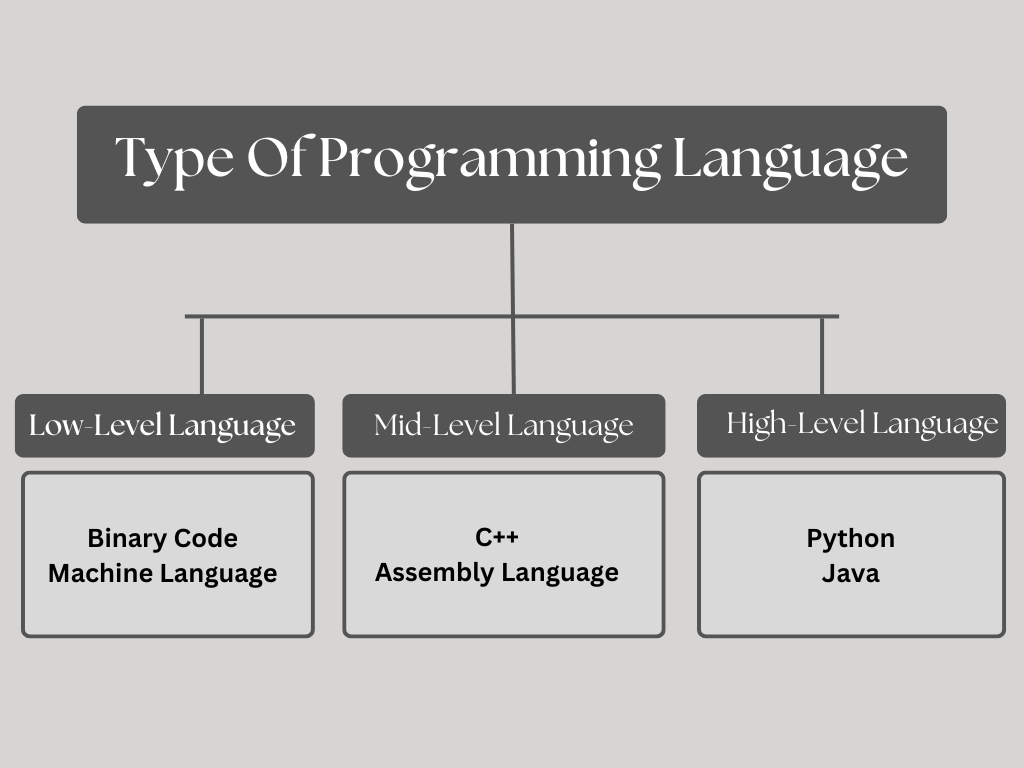 Type Of Programming Language

Low-Level Language

Binary Code
Machine Language

Mid-Level Language

C++
Assembly Language

High-Level Language

Python
Java